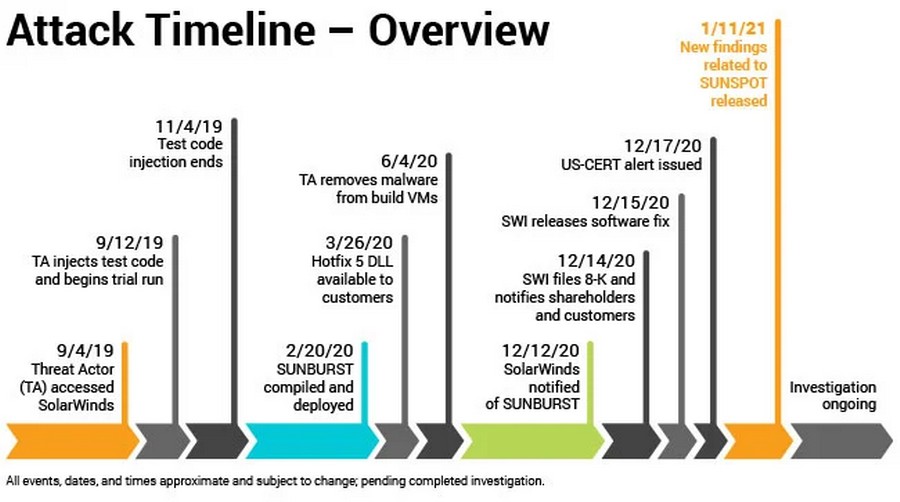 Attack Timeline – Overview

9/4/19
Threat Actor (TA) accessed SolarWinds

9/12/19
TA injects test code and begins trial run

11/4/19
Test code injection ends

2/20/20
SUNBURST compiled and deployed

3/26/20
Hotfix 5 DLL available to customers

6/4/20
TA removes malware from build VMs

12/12/20
SolarWinds notified of SUNBURST

12/14/20
SWI files 8-K and notifies shareholders and customers

12/15/20
SWI releases software fix

12/17/20
US-CERT alert issued

1/11/21
New findings related to SUNSPOT released

Investigation ongoing

All events, dates, and times approximate and subject to change; pending completed investigation.